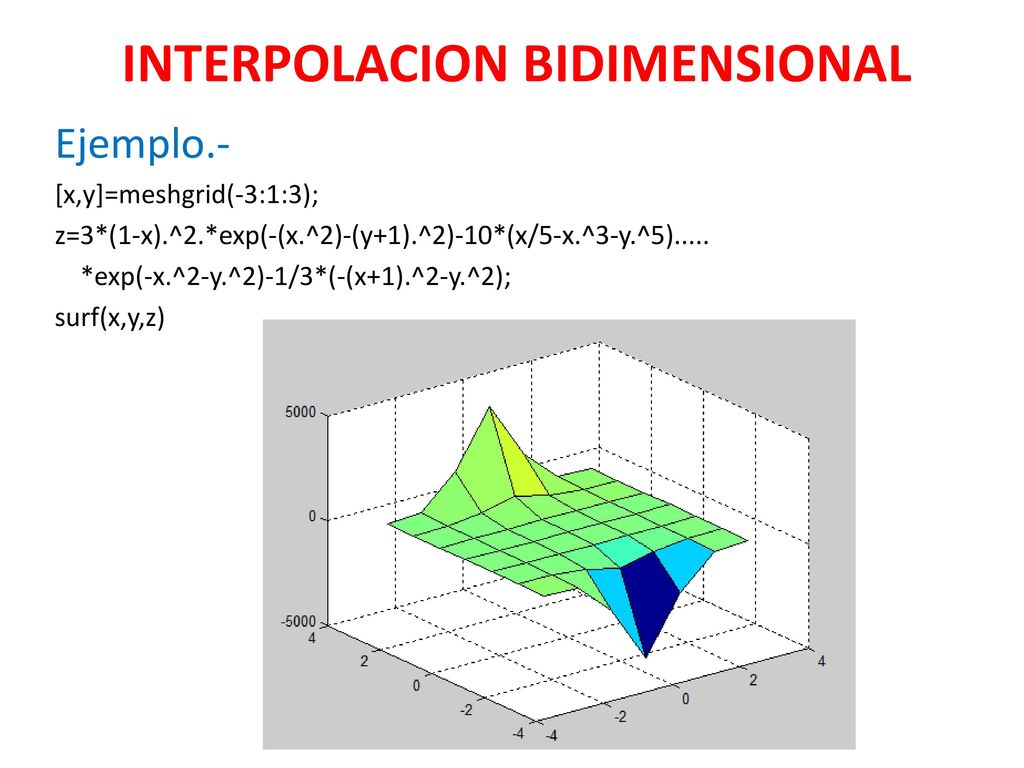 INTERPOLACION BIDIMENSIONAL

Ejemplo.-

[x,y]=meshgrid(-3:1:3);

z=3*(1-x).^2.*exp(-(x.^2)-(y+1).^2)-10*(x/5-x.^3-y.^5).....
*exp(-x.^2-y.^2)-1/3*(-(x+1).^2-y.^2);

surf(x,y,z)

5000
0
-5000
4
2
0
-2
-4
-4
-2
0
2
4